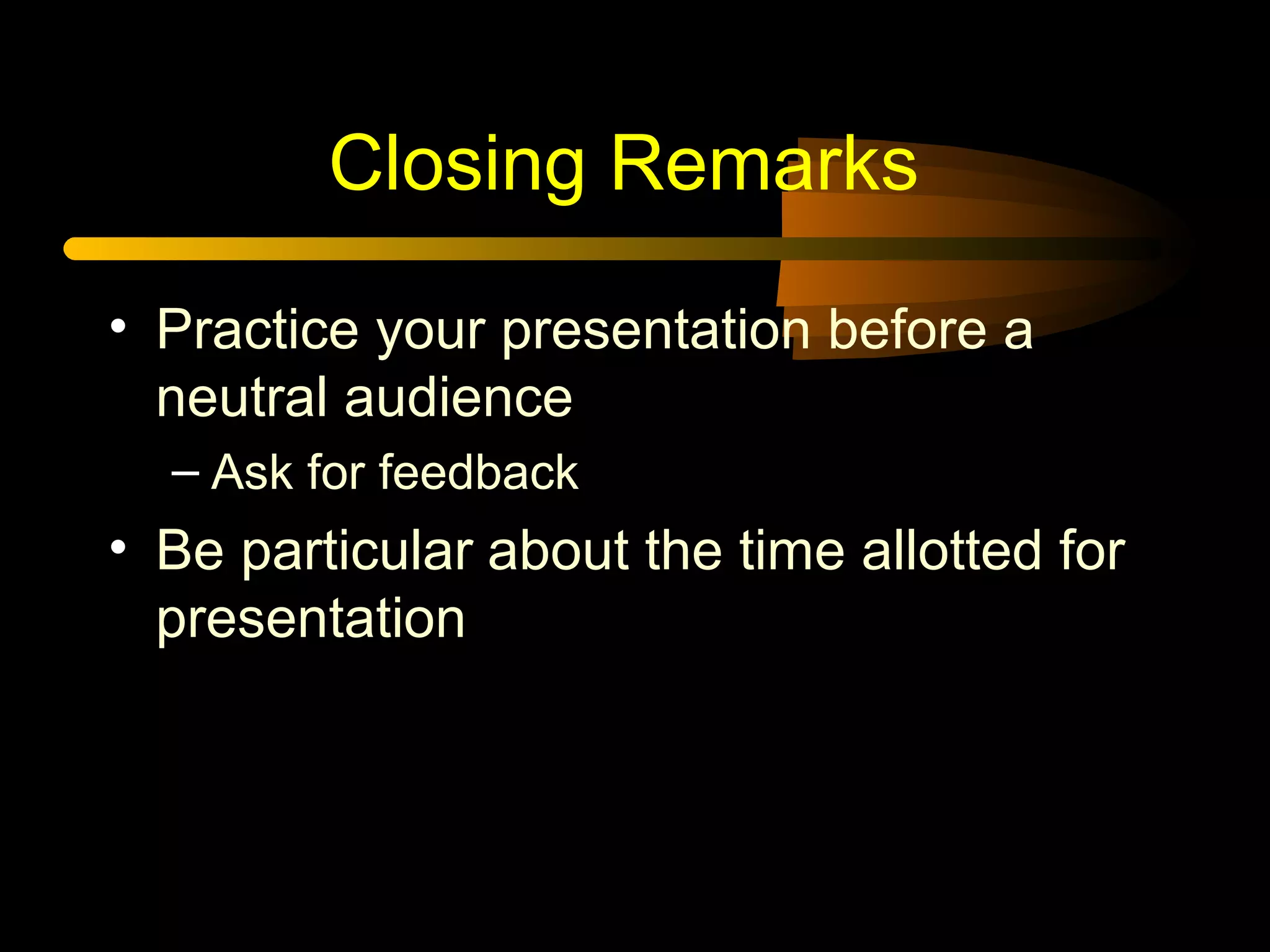 Closing Remarks

• Practice your presentation before a neutral audience
– Ask for feedback
• Be particular about the time allotted for presentation